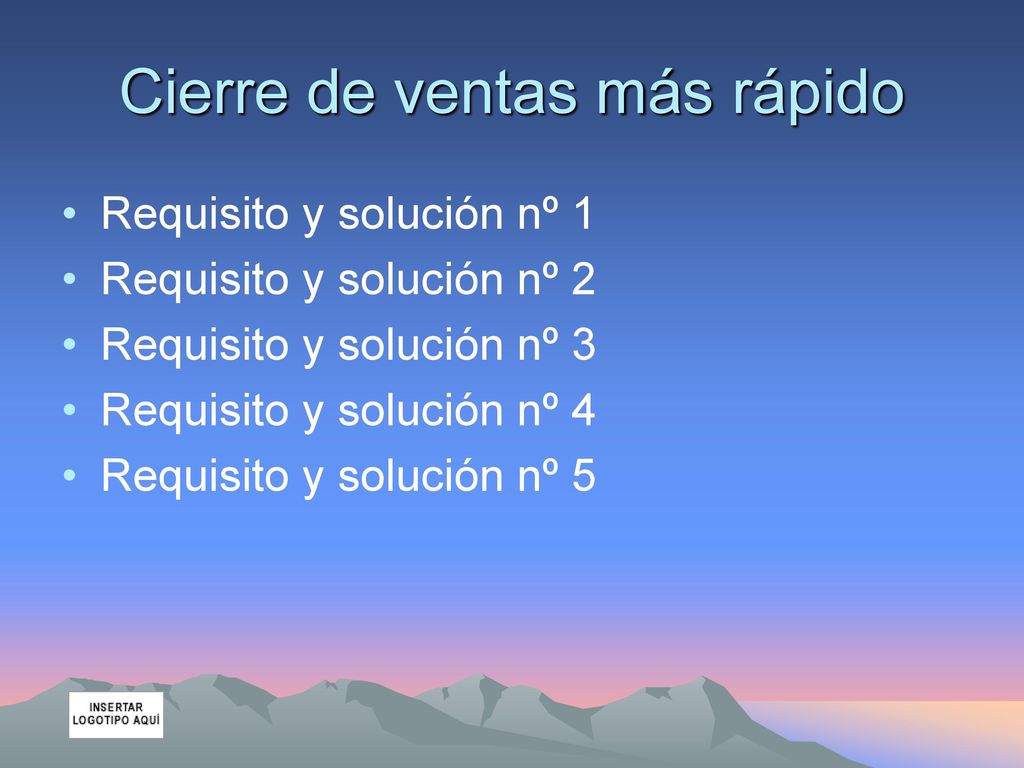 Cierre de ventas más rápido

• Requisito y solución nº 1
• Requisito y solución nº 2
• Requisito y solución nº 3
• Requisito y solución nº 4
• Requisito y solución nº 5

INSERTAR LOGOTIPO AQUÍ